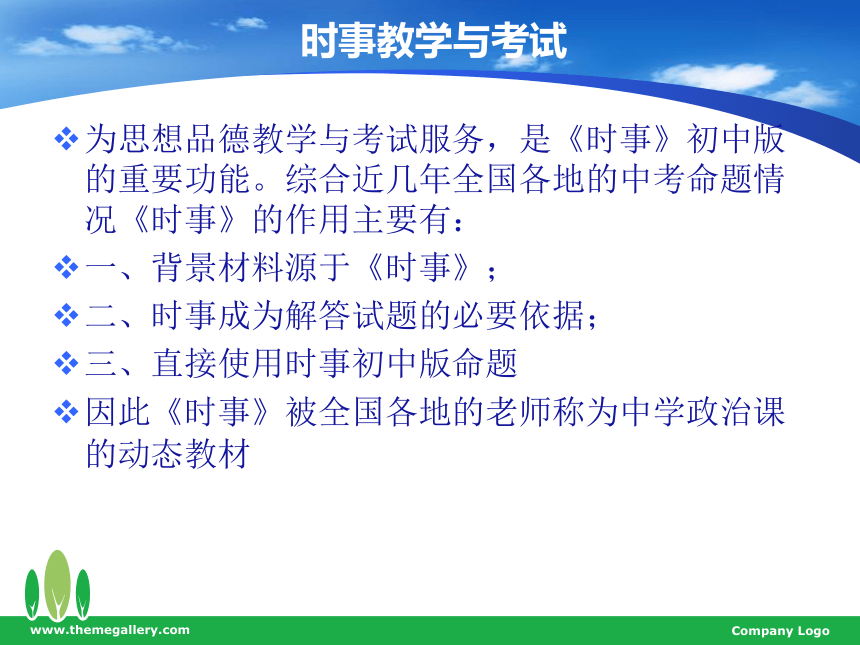 时事教学与考试

❖ 为思想品德教学与考试服务，是《时事》初中版的重要功能。综合近几年全国各地的中考命题情况《时事》的作用主要有：

❖ 一、背景材料源于《时事》；

❖ 二、时事成为解答试题的必要依据；

❖ 三、直接使用时事初中版命题

❖ 因此《时事》被全国各地的老师称为中学政治课的动态教材

www.themegallery.com

Company Logo